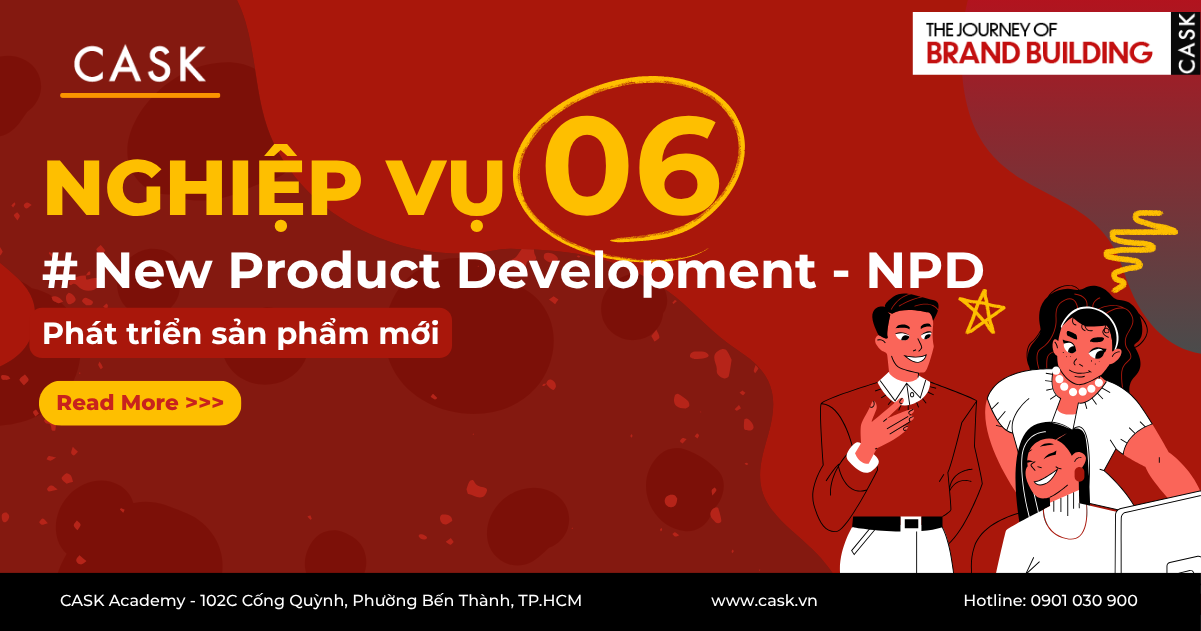 CASK

THE JOURNEY OF
BRAND BUILDING
CASK

NGHIỆP VỤ 06

# New Product Development - NPD

Phát triển sản phẩm mới

Read More >>>

CASK Academy - 102C Cống Quỳnh, Phường Bến Thành, TP.HCM

www.cask.vn

Hotline: 0901 030 900